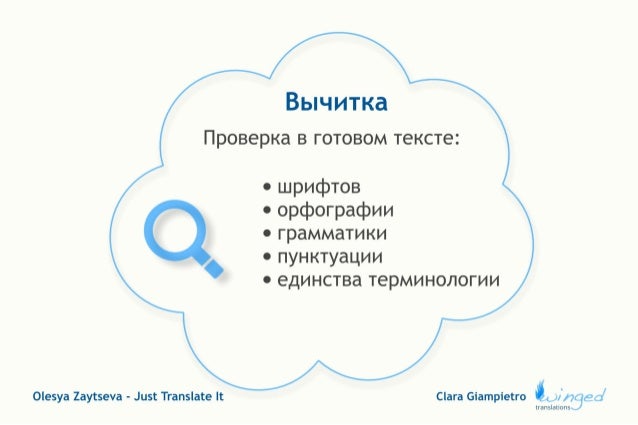 Вычитка

Проверка в готовом тексте:

• шрифтов
• орфографии
• грамматики
• пунктуации
• единства терминологии

Olesya Zaytseva - Just Translate It

Clara Giampietro winged translations